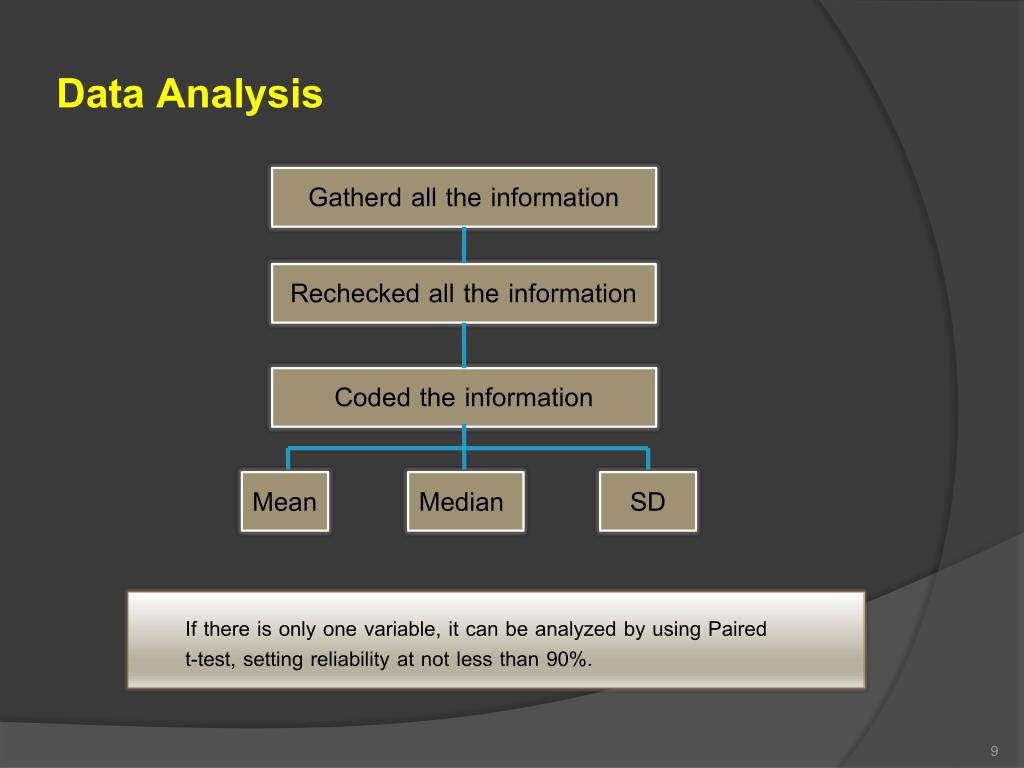 Data Analysis

Gatherd all the information

Rechecked all the information

Coded the information

Mean

Median

SD

If there is only one variable, it can be analyzed by using Paired t-test, setting reliability at not less than 90%.

9